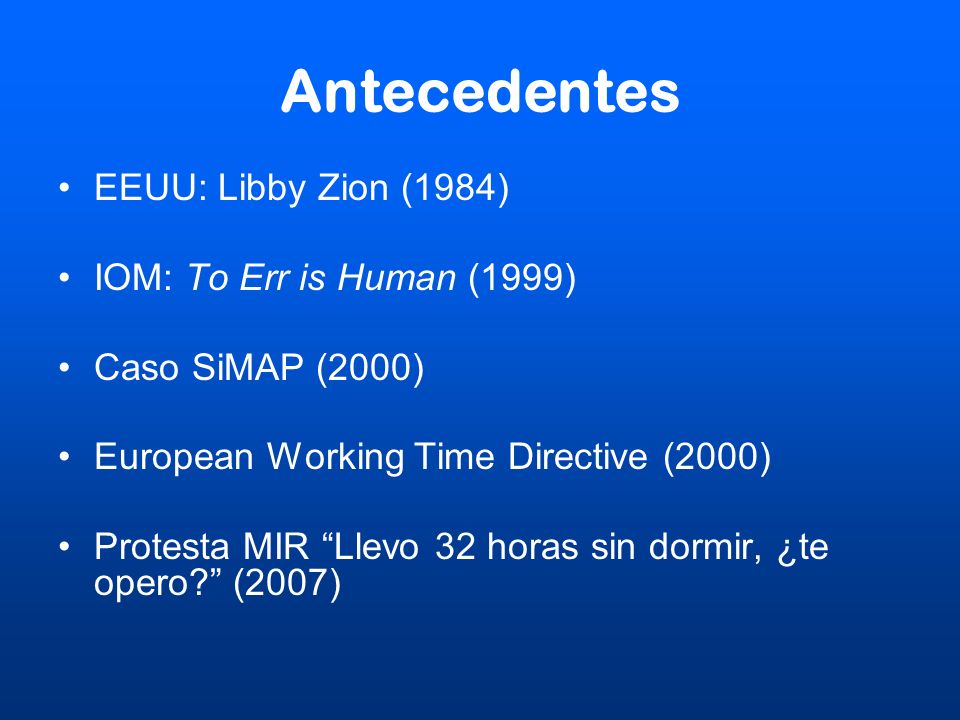 Antecedentes

• EEUU: Libby Zion (1984)

• IOM: To Err is Human (1999)

• Caso SiMAP (2000)

• European Working Time Directive (2000)

• Protesta MIR “Llevo 32 horas sin dormir, ¿te opero?” (2007)